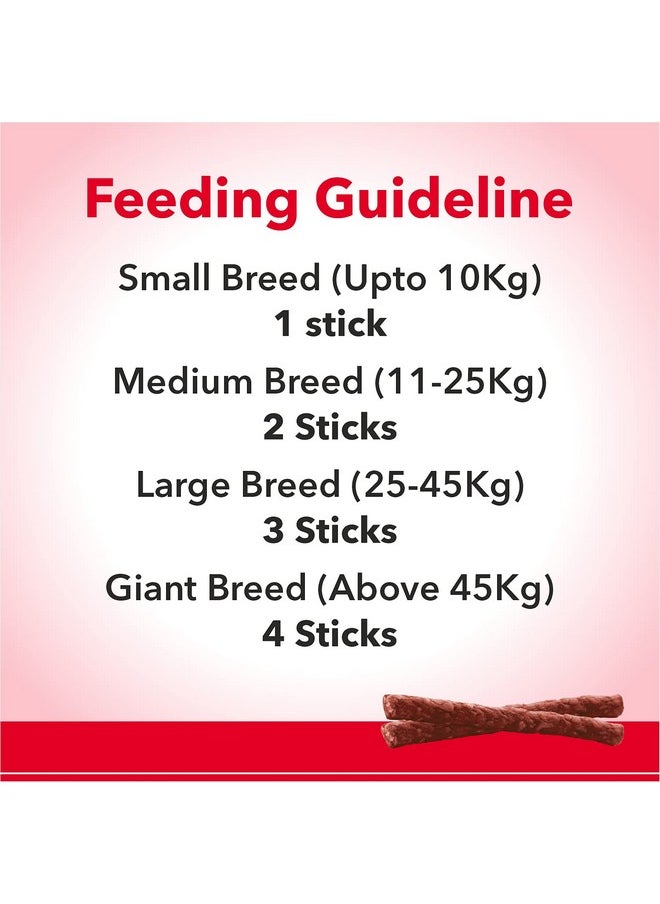 Feeding Guideline

Small Breed (Upto 10Kg)
1 stick

Medium Breed (11-25Kg)
2 Sticks

Large Breed (25-45Kg)
3 Sticks

Giant Breed (Above 45Kg)
4 Sticks